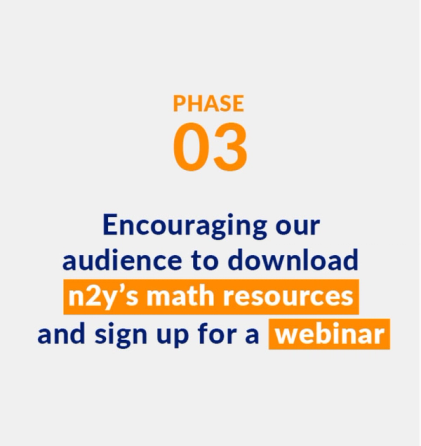 PHASE
03

Encouraging our audience to download n2y’s math resources and sign up for a webinar